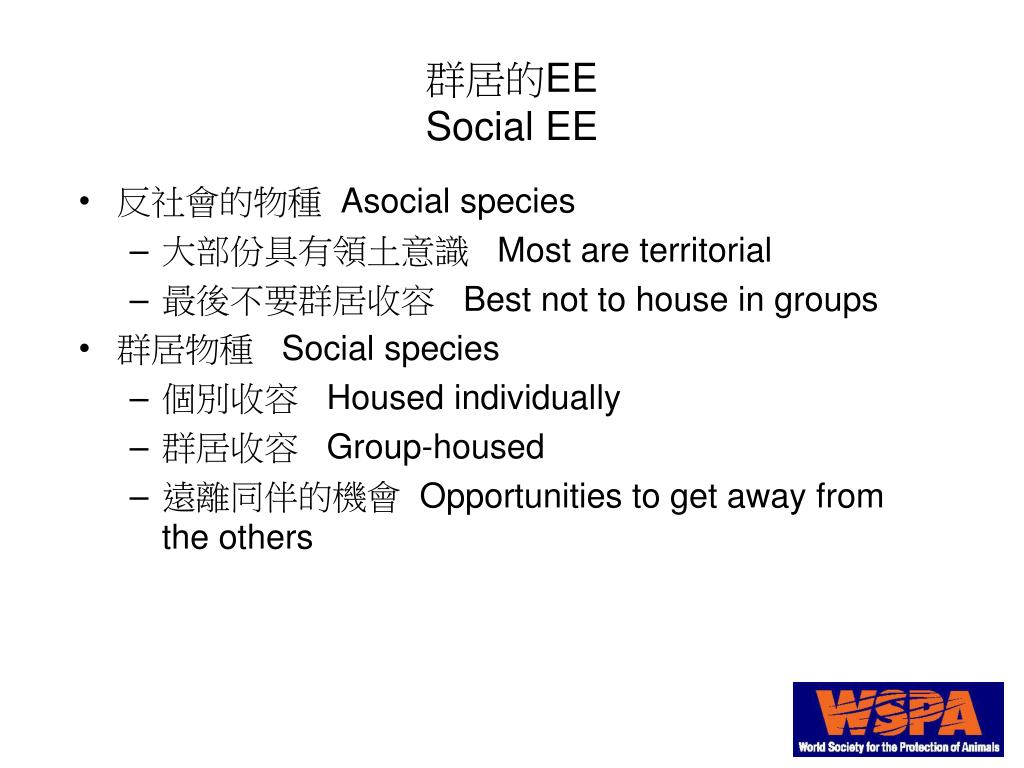 群居的EE
Social EE

• 反社會的物種 Asocial species
– 大部份具有領土意識 Most are territorial
– 最後不要群居收容 Best not to house in groups
• 群居物種 Social species
– 個別收容 Housed individually
– 群居收容 Group-housed
– 遠離同伴的機會 Opportunities to get away from the others

WSPA
World Society for the Protection of Animals